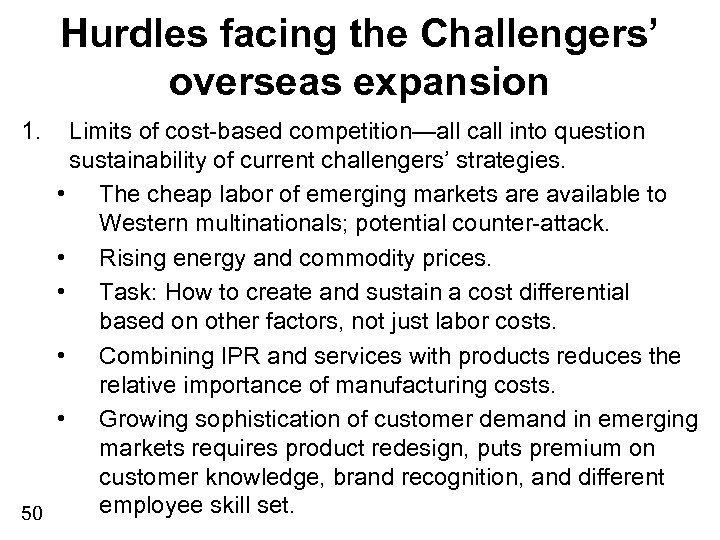 Hurdles facing the Challengers' overseas expansion

1. Limits of cost-based competition—all call into question sustainability of current challengers' strategies.

• The cheap labor of emerging markets are available to Western multinationals; potential counter-attack.

• Rising energy and commodity prices.

• Task: How to create and sustain a cost differential based on other factors, not just labor costs.

• Combining IPR and services with products reduces the relative importance of manufacturing costs.

• Growing sophistication of customer demand in emerging markets requires product redesign, puts premium on customer knowledge, brand recognition, and different employee skill set.

50